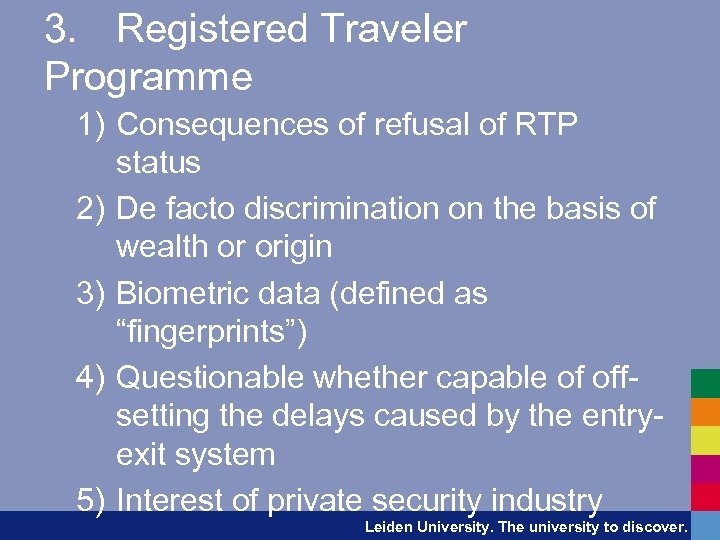 3. Registered Traveler Programme

1) Consequences of refusal of RTP status

2) De facto discrimination on the basis of wealth or origin

3) Biometric data (defined as “fingerprints”)

4) Questionable whether capable of off-setting the delays caused by the entry-exit system

5) Interest of private security industry

Leiden University. The university to discover.